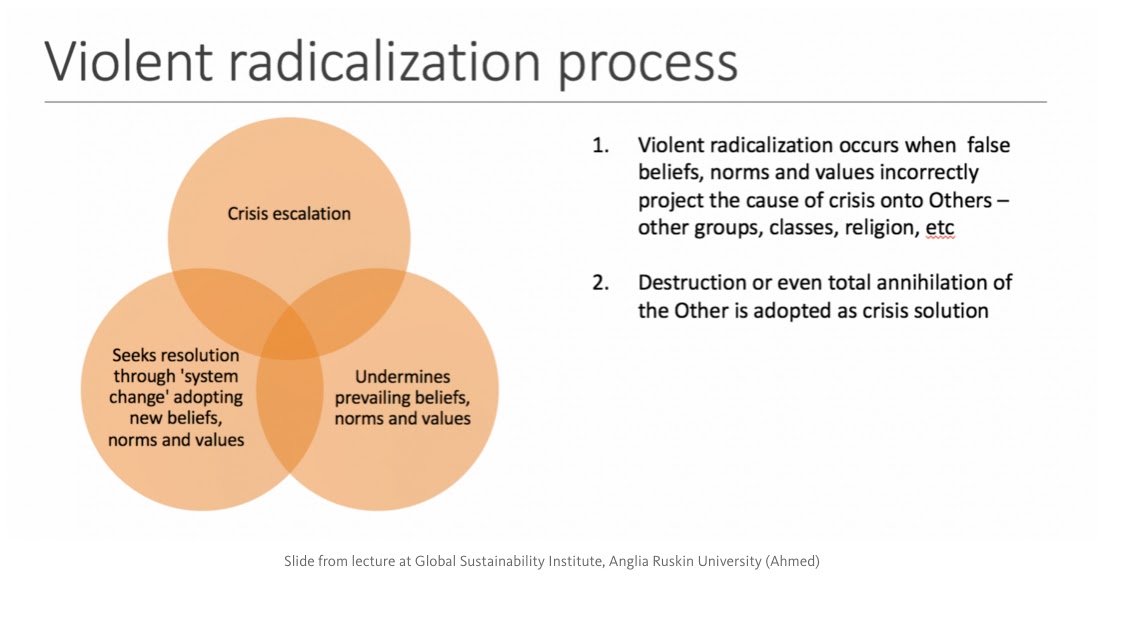 Violent radicalization process

Crisis escalation

Seeks resolution through 'system change' adopting new beliefs, norms and values

Undermines prevailing beliefs, norms and values

1. Violent radicalization occurs when false beliefs, norms and values incorrectly project the cause of crisis onto Others – other groups, classes, religion, etc

2. Destruction or even total annihilation of the Other is adopted as crisis solution

Slide from lecture at Global Sustainability Institute, Anglia Ruskin University (Ahmed)